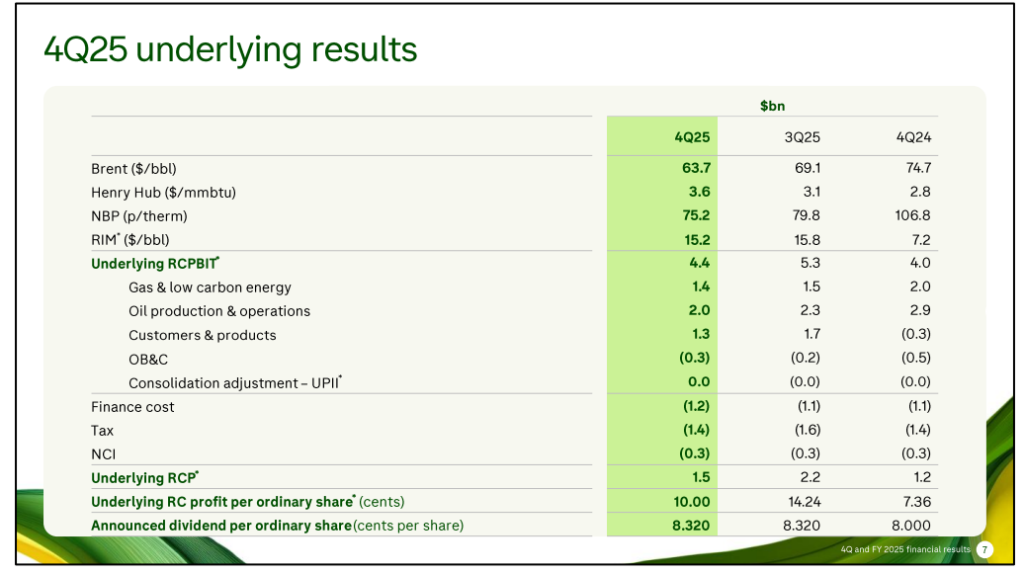 4Q25 underlying results

| | $bn | | |
|---|---|---|---|
| | 4Q25 | 3Q25 | 4Q24 |
| Brent ($/bbl) | 63.7 | 69.1 | 74.7 |
| Henry Hub ($/mmbtu) | 3.6 | 3.1 | 2.8 |
| NBP (p/therm) | 75.2 | 79.8 | 106.8 |
| RIM* ($/bbl) | 15.2 | 15.8 | 7.2 |
| Underlying RCPBIT* | 4.4 | 5.3 | 4.0 |
| Gas & low carbon energy | 1.4 | 1.5 | 2.0 |
| Oil production & operations | 2.0 | 2.3 | 2.9 |
| Customers & products | 1.3 | 1.7 | (0.3) |
| OB&C | (0.3) | (0.2) | (0.5) |
| Consolidation adjustment – UPII* | 0.0 | (0.0) | (0.0) |
| Finance cost | (1.2) | (1.1) | (1.1) |
| Tax | (1.4) | (1.6) | (1.4) |
| NCI | (0.3) | (0.3) | (0.3) |
| Underlying RCP* | 1.5 | 2.2 | 1.2 |
| Underlying RC profit per ordinary share* (cents) | 10.00 | 14.24 | 7.36 |
| Announced dividend per ordinary share(cents per share) | 8.320 | 8.320 | 8.000 |

4Q and FY 2025 financial results 7